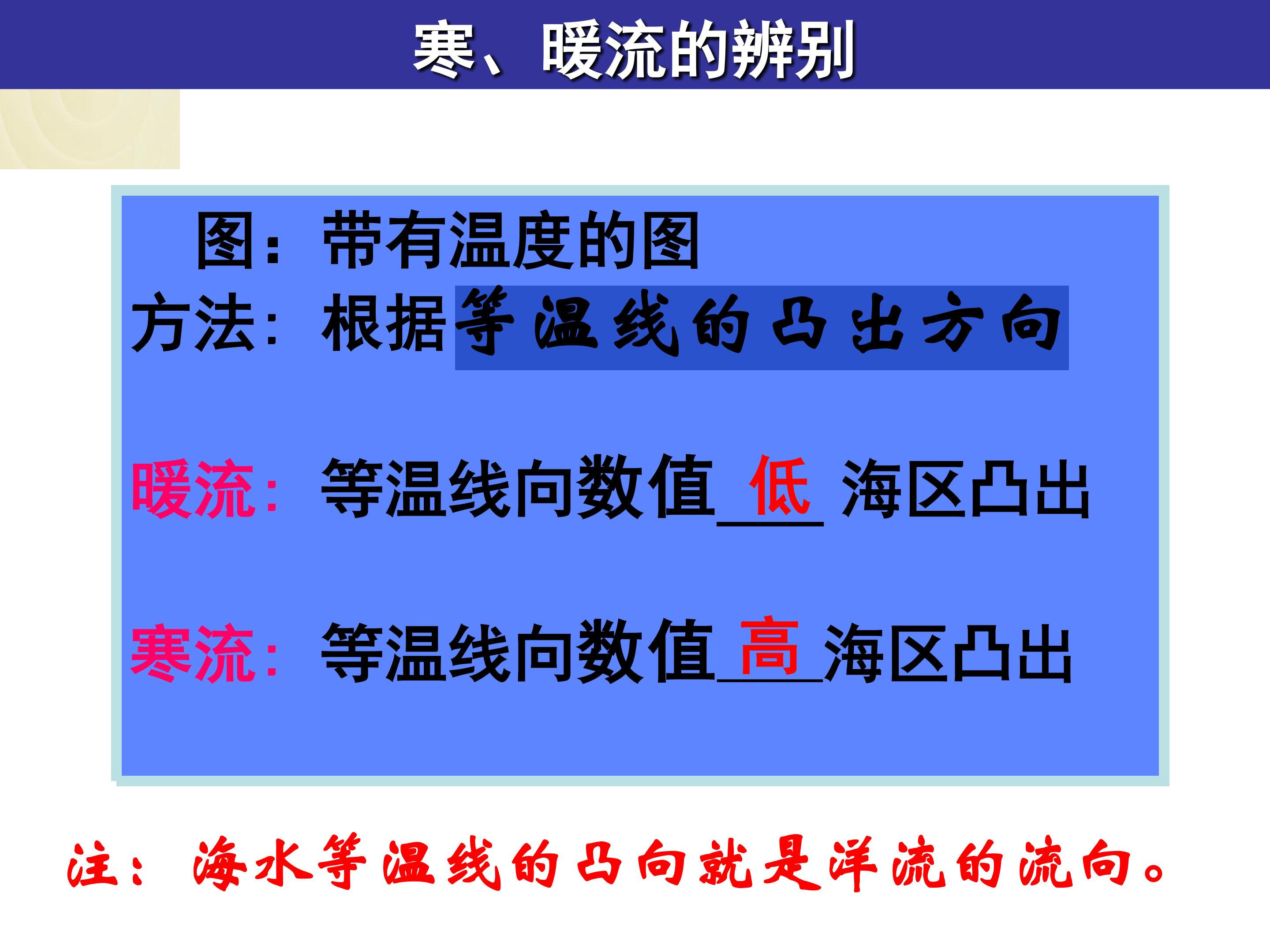 寒、暖流的辨别

图：带有温度的图

方法：根据等温线的凸出方向

暖流：等温线向数值低海区凸出

寒流：等温线向数值高海区凸出

注：海水等温线的凸向就是洋流的流向。